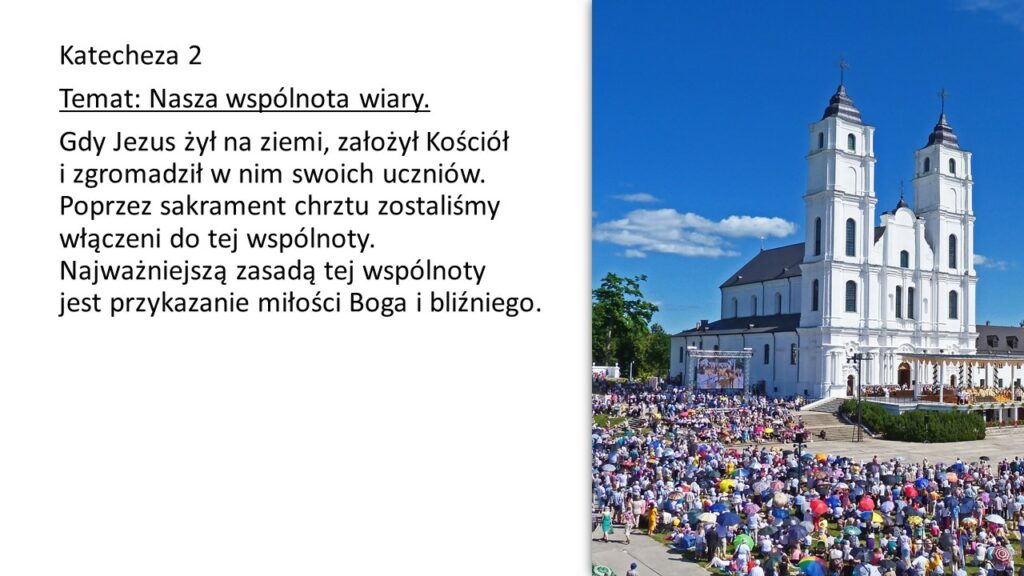 Katecheza 2

Temat: Nasza wspólnota wiary.

Gdy Jezus żył na ziemi, założył Kościół i zgromadził w nim swoich uczniów. Poprzez sakrament chrztu zostaliśmy włączeni do tej wspólnoty. Najważniejszą zasadą tej wspólnoty jest przykazanie miłości Boga i bliźniego.